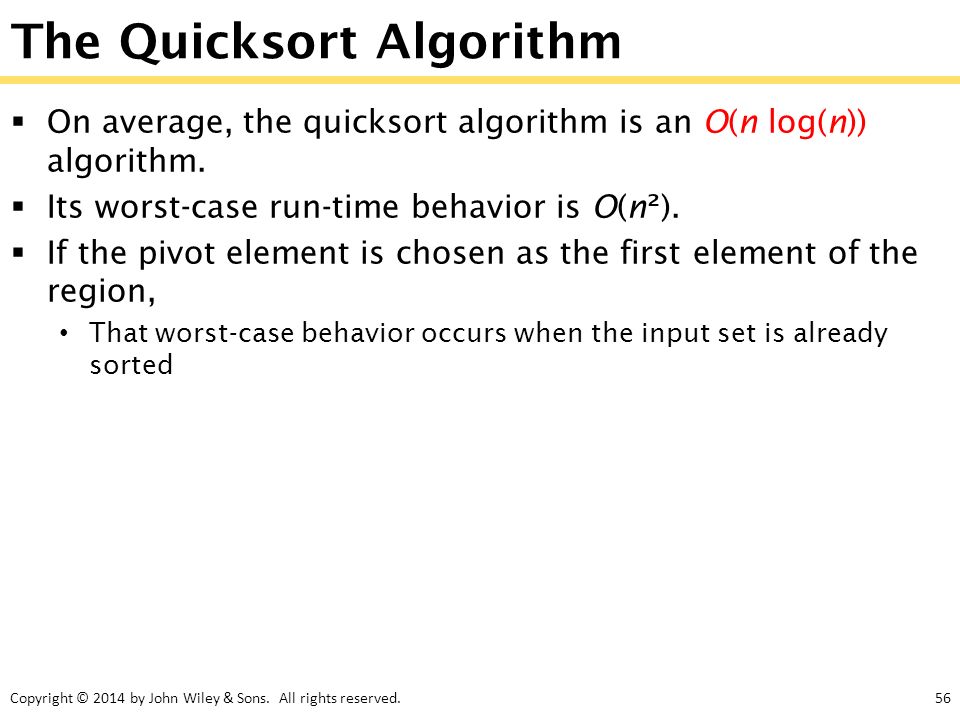 The Quicksort Algorithm

▪ On average, the quicksort algorithm is an $O(n \log(n))$ algorithm.

▪ Its worst-case run-time behavior is $O(n^2)$.

▪ If the pivot element is chosen as the first element of the region,

• That worst-case behavior occurs when the input set is already sorted

Copyright © 2014 by John Wiley & Sons. All rights reserved.

56